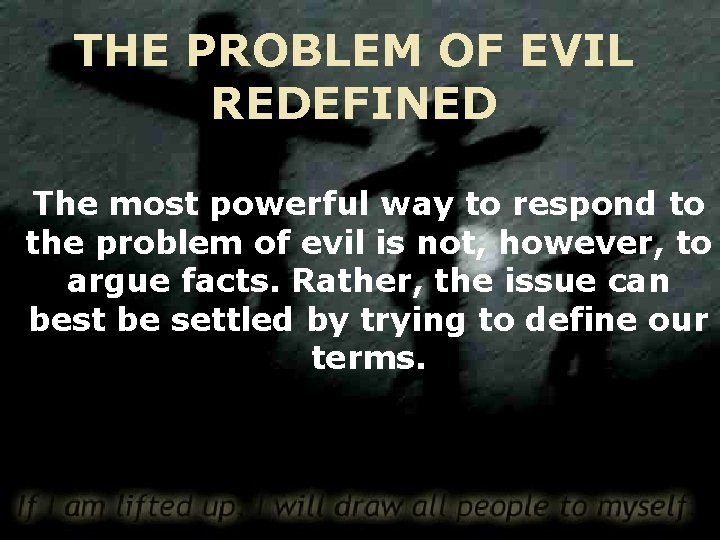 THE PROBLEM OF EVIL REDEFINED

The most powerful way to respond to the problem of evil is not, however, to argue facts. Rather, the issue can best be settled by trying to define our terms.

If I am lifted up, I will draw all people to myself